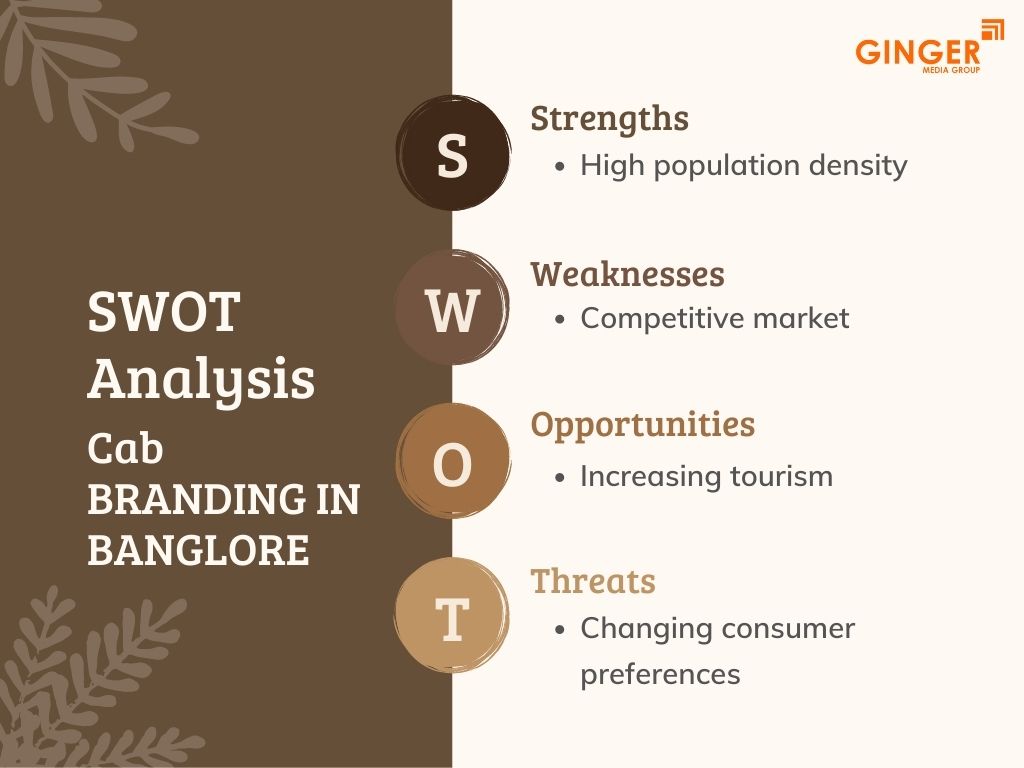 GINGER
MEDIA GROUP

SWOT Analysis
Cab BRANDING IN BANGLORE

S
Strengths
• High population density

W
Weaknesses
• Competitive market

O
Opportunities
• Increasing tourism

T
Threats
• Changing consumer preferences